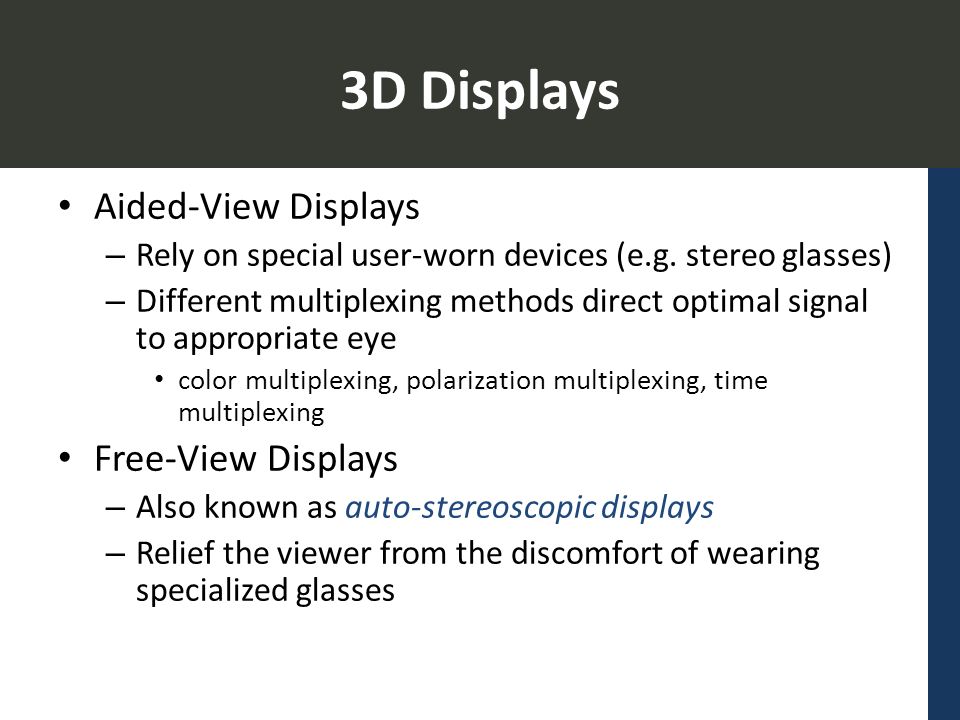 3D Displays

• Aided-View Displays
– Rely on special user-worn devices (e.g. stereo glasses)
– Different multiplexing methods direct optimal signal to appropriate eye
• color multiplexing, polarization multiplexing, time multiplexing

• Free-View Displays
– Also known as auto-stereoscopic displays
– Relief the viewer from the discomfort of wearing specialized glasses